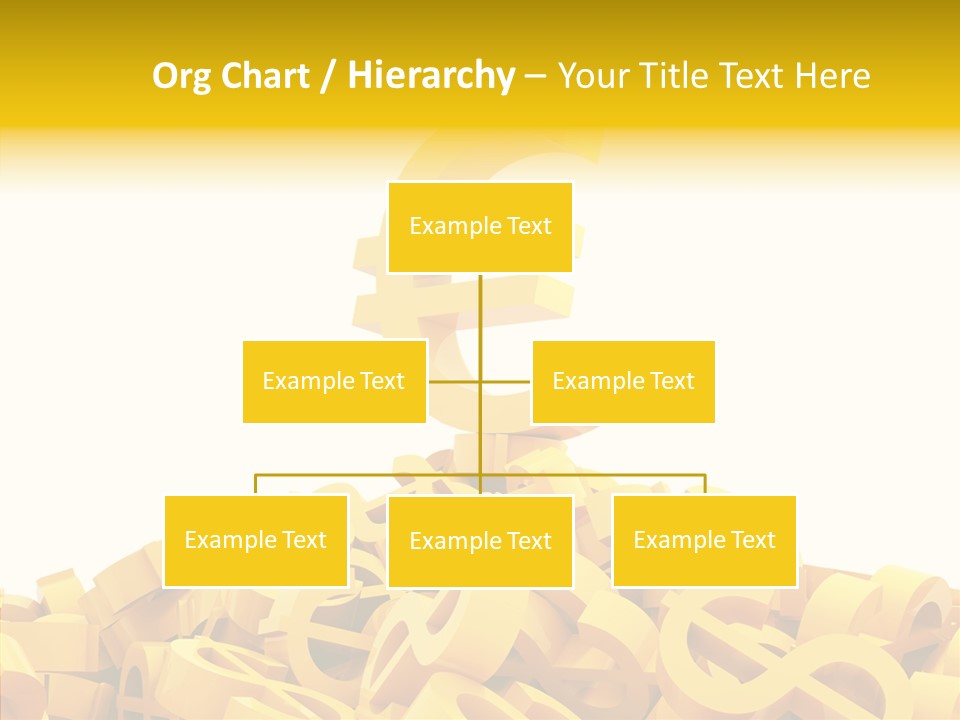 Org Chart / Hierarchy – Your Title Text Here

Example Text

Example Text

Example Text

Example Text

Example Text

Example Text